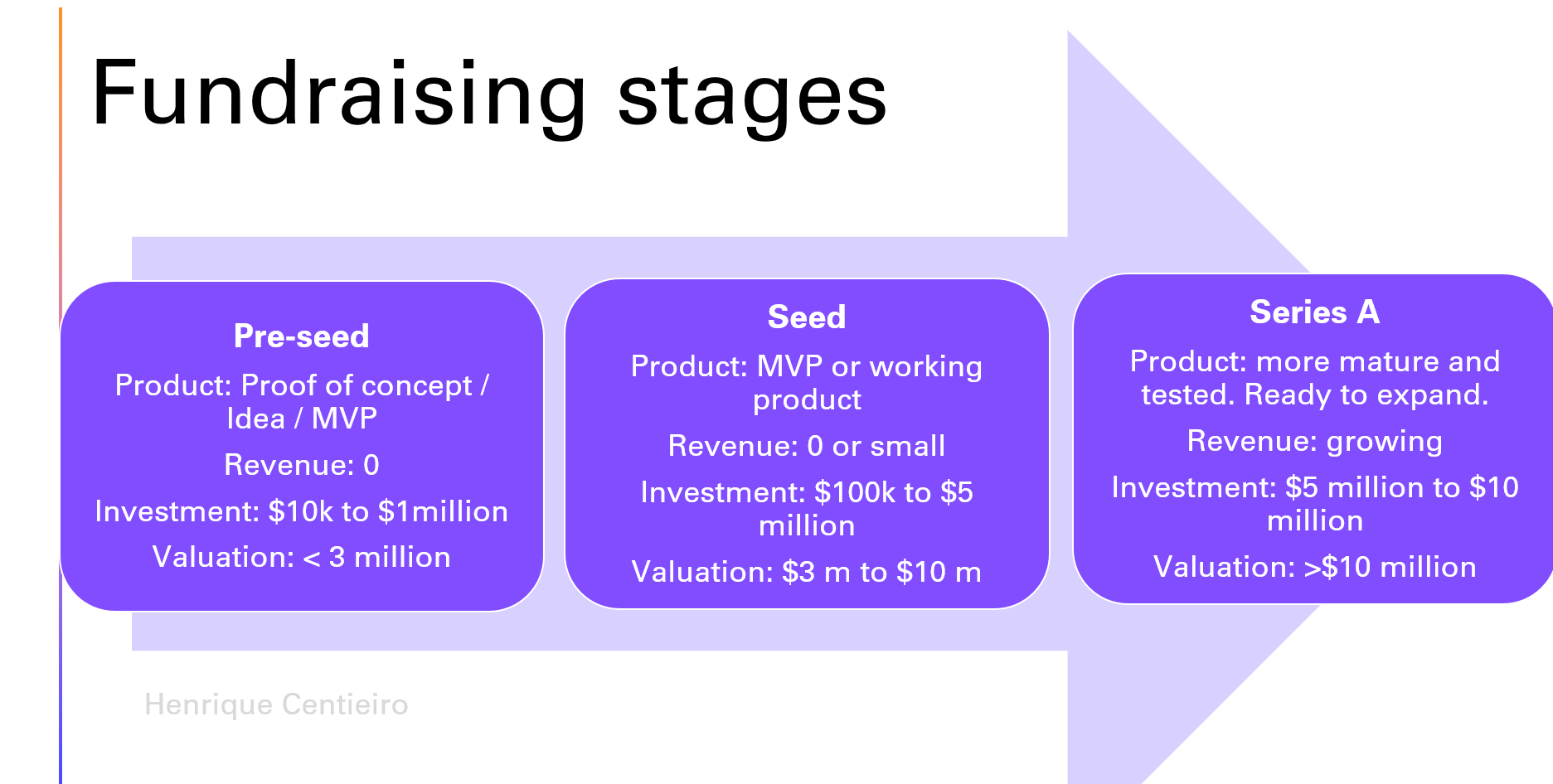 Fundraising stages

Pre-seed

Product: Proof of concept / Idea / MVP

Revenue: 0

Investment: \$10k to \$1million

Valuation: < 3 million

Seed

Product: MVP or working product

Revenue: 0 or small

Investment: \$100k to \$5 million

Valuation: \$3 m to \$10 m

Series A

Product: more mature and tested. Ready to expand.

Revenue: growing

Investment: \$5 million to \$10 million

Valuation: >\$10 million

Henrique Centieiro